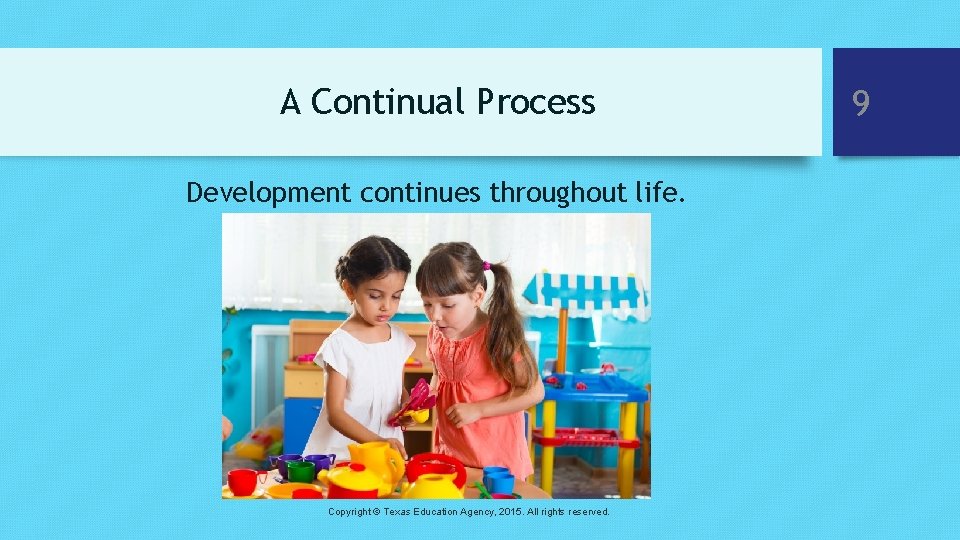 A Continual Process

9

Development continues throughout life.

Copyright © Texas Education Agency, 2015. All rights reserved.